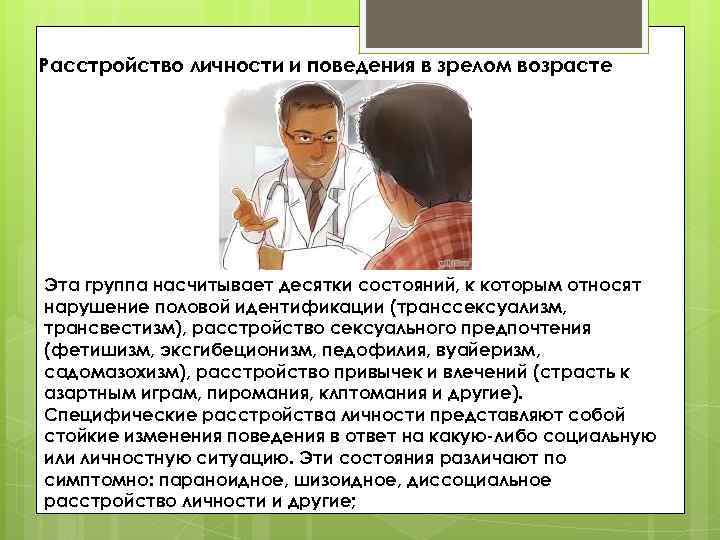 Расстройство личности и поведения в зрелом возрасте

Эта группа насчитывает десятки состояний, к которым относят нарушение половой идентификации (транссексуализм, трансвестизм), расстройство сексуального предпочтения (фетишизм, эксгибеционизм, педофилия, вуайеризм, садомазохизм), расстройство привычек и влечений (страсть к азартным играм, пиромания, клптомания и другие). Специфические расстройства личности представляют собой стойкие изменения поведения в ответ на какую-либо социальную или личностную ситуацию. Эти состояния различают по симптомно: параноидное, шизоидное, диссоциальное расстройство личности и другие;